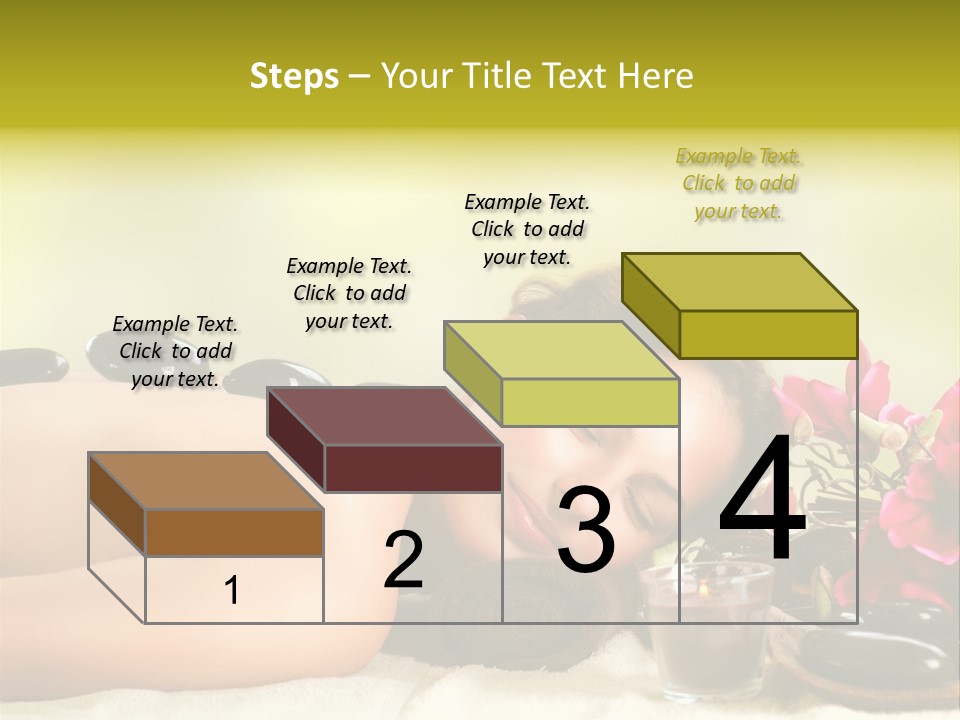 Steps – Your Title Text Here

Example Text. Click to add your text.

Example Text. Click to add your text.

Example Text. Click to add your text.

Example Text. Click to add your text.

1

2

3

4